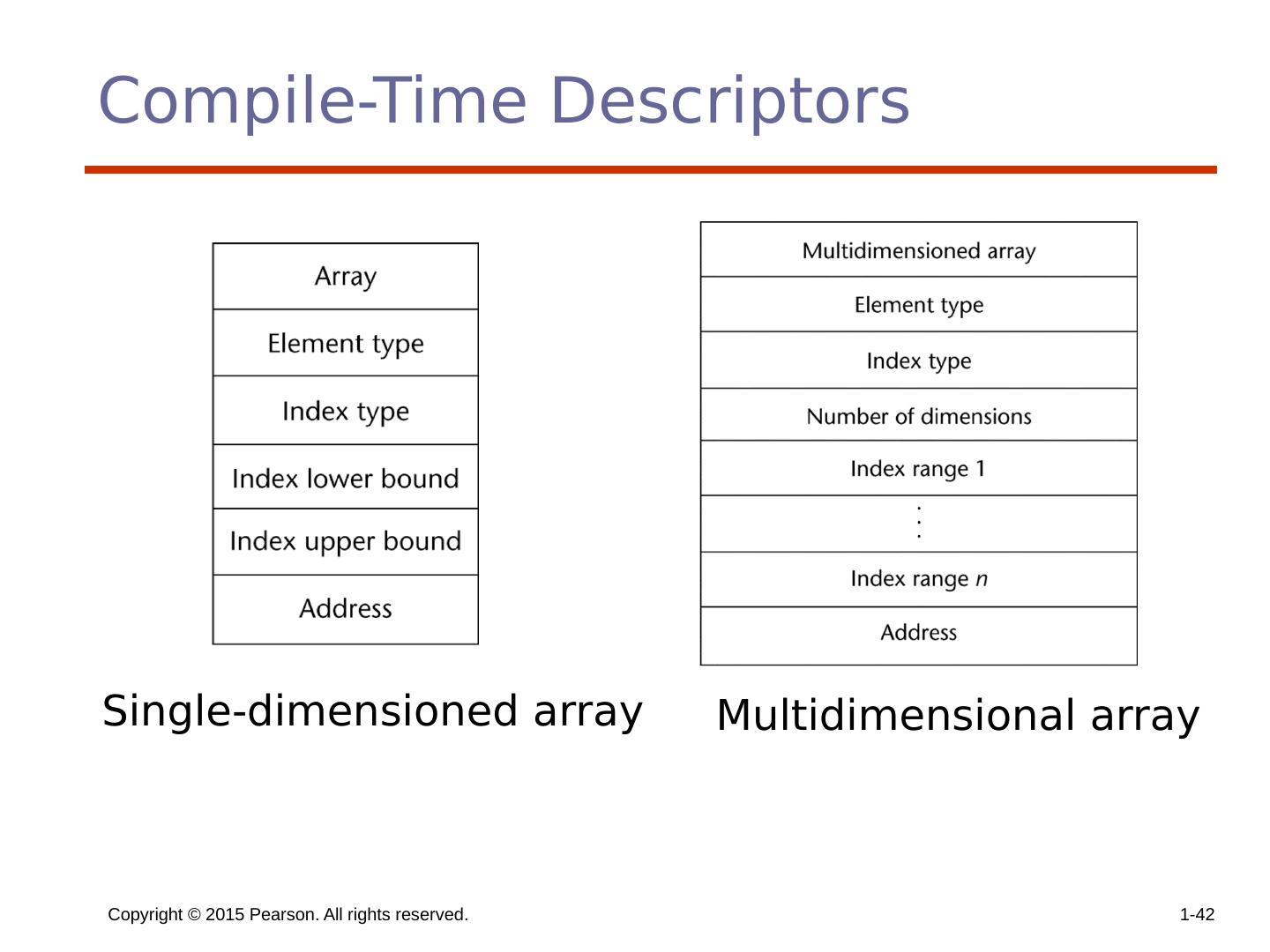 Compile-Time Descriptors

| Array |
|---|
| Element type |
| Index type |
| Index lower bound |
| Index upper bound |
| Address |

Single-dimensioned array

| Multidimensioned array |
|---|
| Element type |
| Index type |
| Number of dimensions |
| Index range 1 |
| ⋮ |
| Index range $n$ |
| Address |

Multidimensional array

Copyright © 2015 Pearson. All rights reserved.

1-42